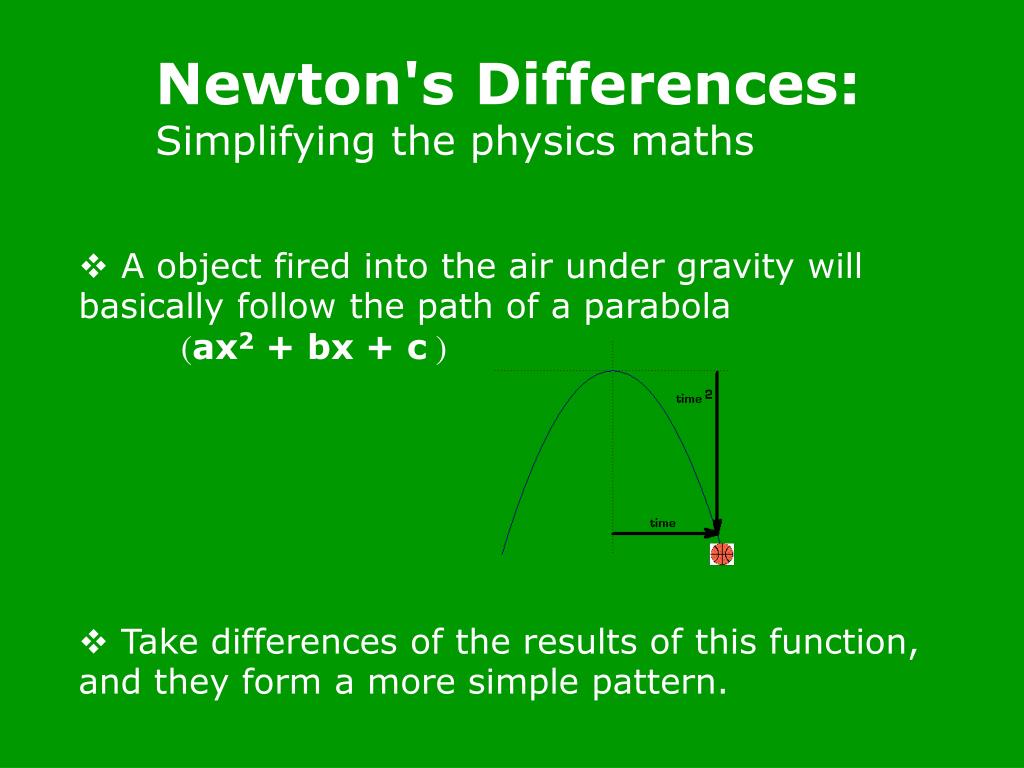 Newton's Differences:
Simplifying the physics maths

❖ A object fired into the air under gravity will basically follow the path of a parabola
($ax^2 + bx + c$)

time $^2$

time

❖ Take differences of the results of this function, and they form a more simple pattern.